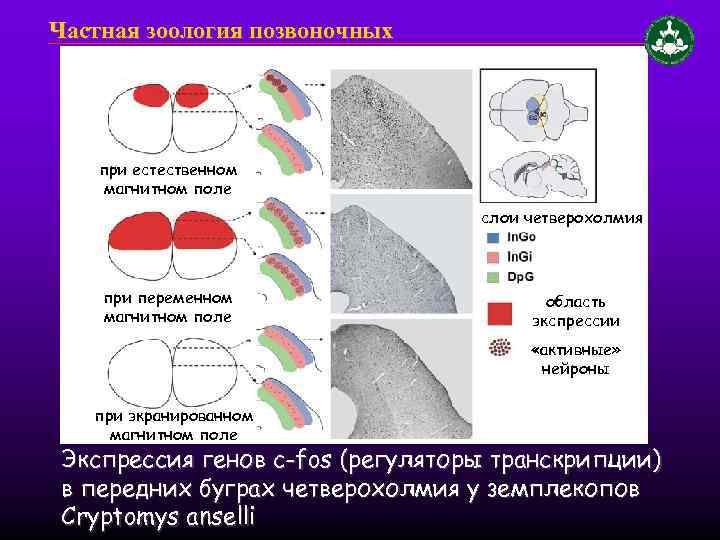 Частная зоология позвоночных

при естественном магнитном поле

при переменном магнитном поле

при экранированном магнитном поле

слои четверохолмия
InGo
InGi
DpG

область экспрессии

«активные» нейроны

Экспрессия генов c-fos (регуляторы транскрипции) в передних буграх четверохолмия у землекопов Cryptomys anselli